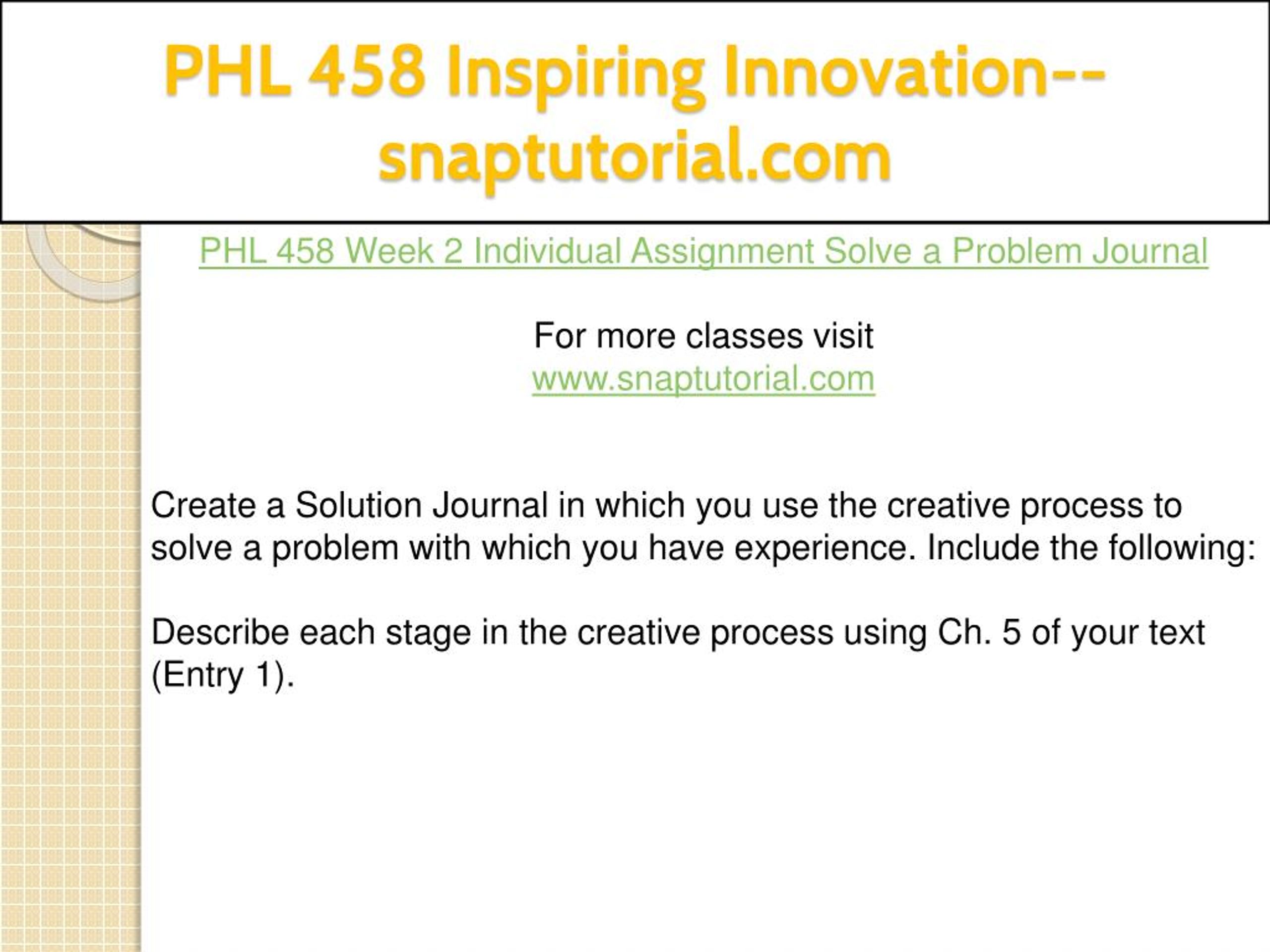 PHL 458 Inspiring Innovation--snaptutorial.com

PHL 458 Week 2 Individual Assignment Solve a Problem Journal

For more classes visit
www.snaptutorial.com

Create a Solution Journal in which you use the creative process to solve a problem with which you have experience. Include the following:

Describe each stage in the creative process using Ch. 5 of your text (Entry 1).